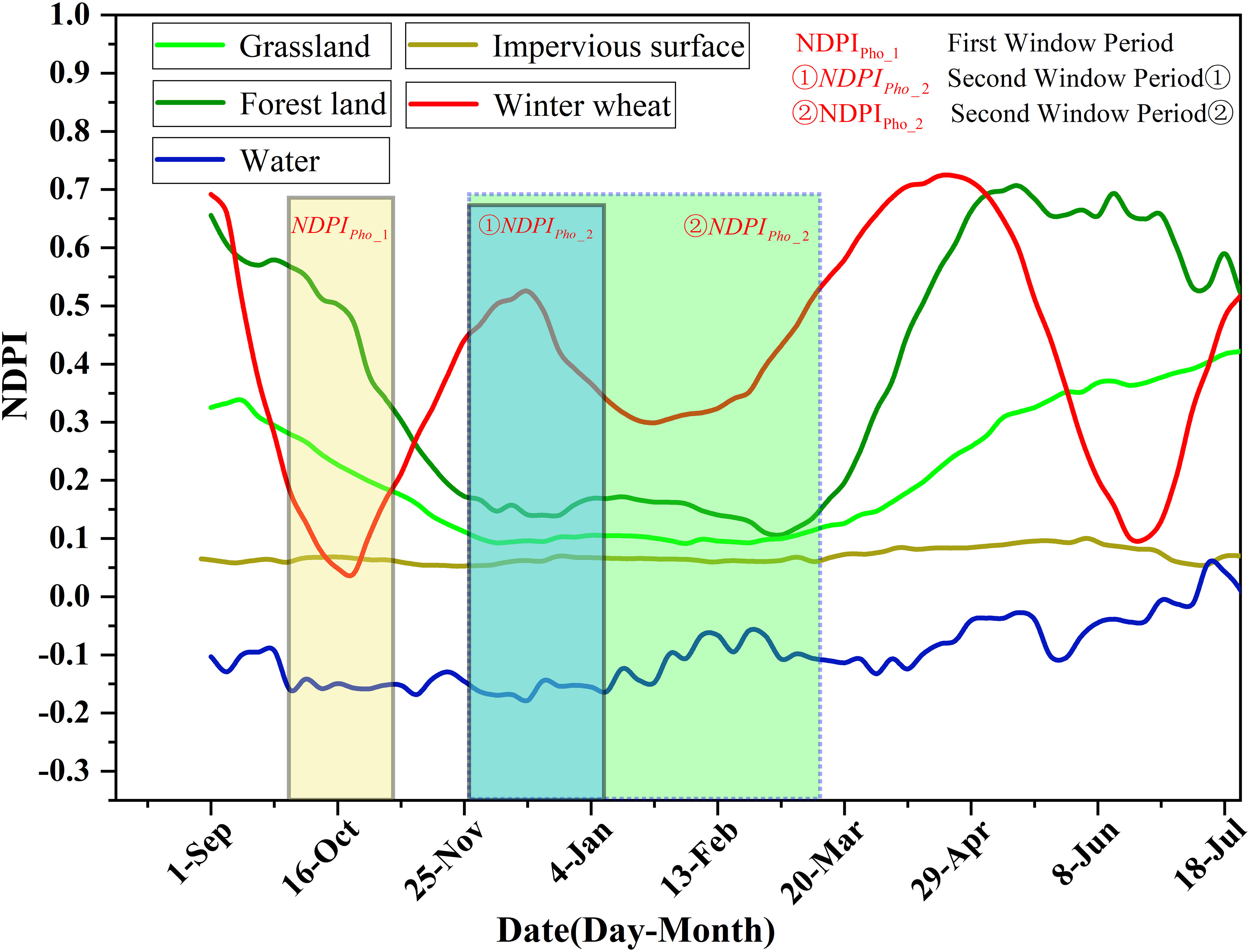 1.0
0.9
0.8
0.7
0.6
0.5
0.4
0.3
0.2
0.1
0.0
-0.1
-0.2
-0.3

NDPI

Grassland
Forest land
Water
Impervious surface
Winter wheat

$NDPI_{Pho\_1}$ First Window Period
①$NDPI_{Pho\_2}$ Second Window Period①
②$NDPI_{Pho\_2}$ Second Window Period②

$NDPI_{Pho\_1}$
①$NDPI_{Pho\_2}$
②$NDPI_{Pho\_2}$

1-Sep
16-Oct
25-Nov
4-Jan
13-Feb
20-Mar
29-Apr
8-Jun
18-Jul

Date(Day-Month)